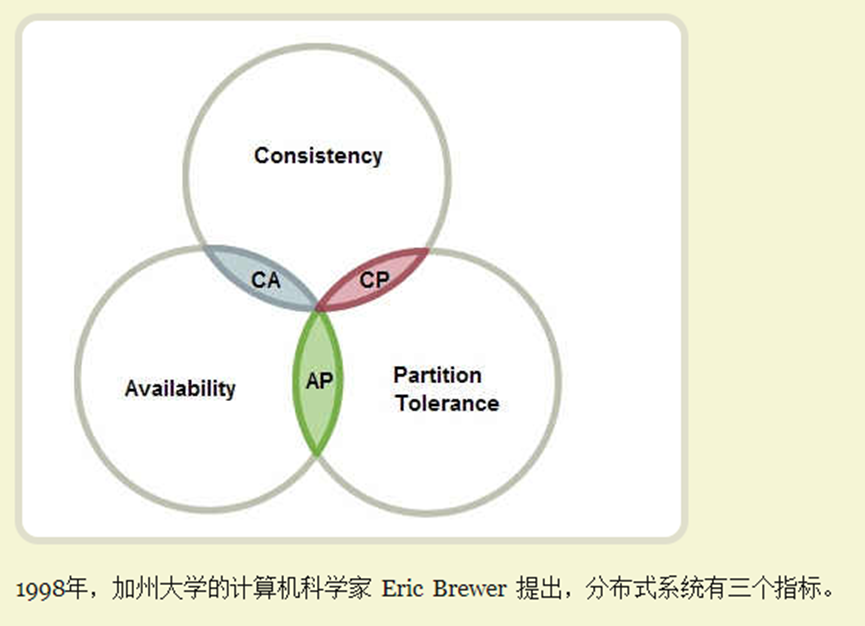 Consistency

CA

CP

Availability

AP

Partition Tolerance

1998年，加州大学的计算机科学家 Eric Brewer 提出，分布式系统有三个指标。